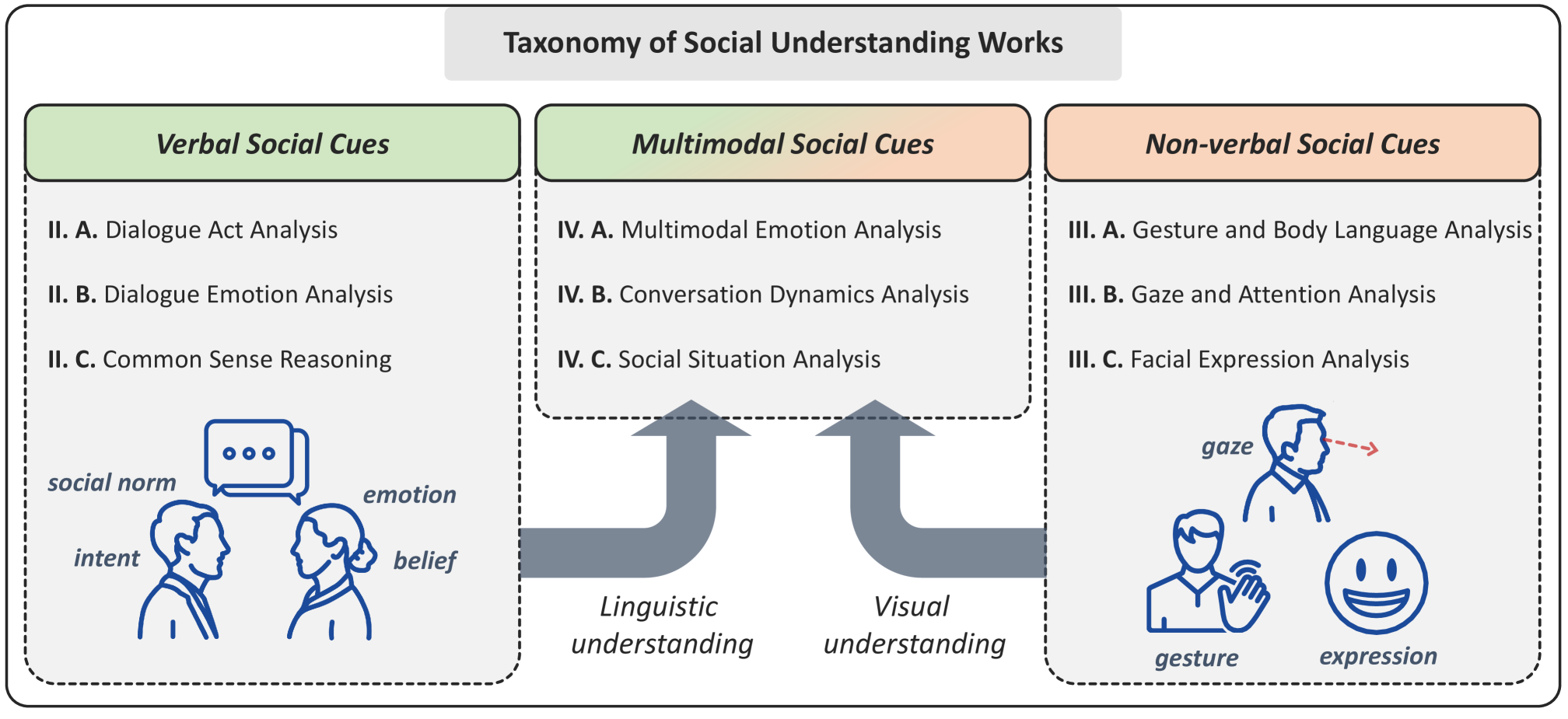 Taxonomy of Social Understanding Works

Verbal Social Cues

II. A. Dialogue Act Analysis

II. B. Dialogue Emotion Analysis

II. C. Common Sense Reasoning

social norm

emotion

intent

belief

Multimodal Social Cues

IV. A. Multimodal Emotion Analysis

IV. B. Conversation Dynamics Analysis

IV. C. Social Situation Analysis

Linguistic understanding

Visual understanding

Non-verbal Social Cues

III. A. Gesture and Body Language Analysis

III. B. Gaze and Attention Analysis

III. C. Facial Expression Analysis

gaze

gesture

expression